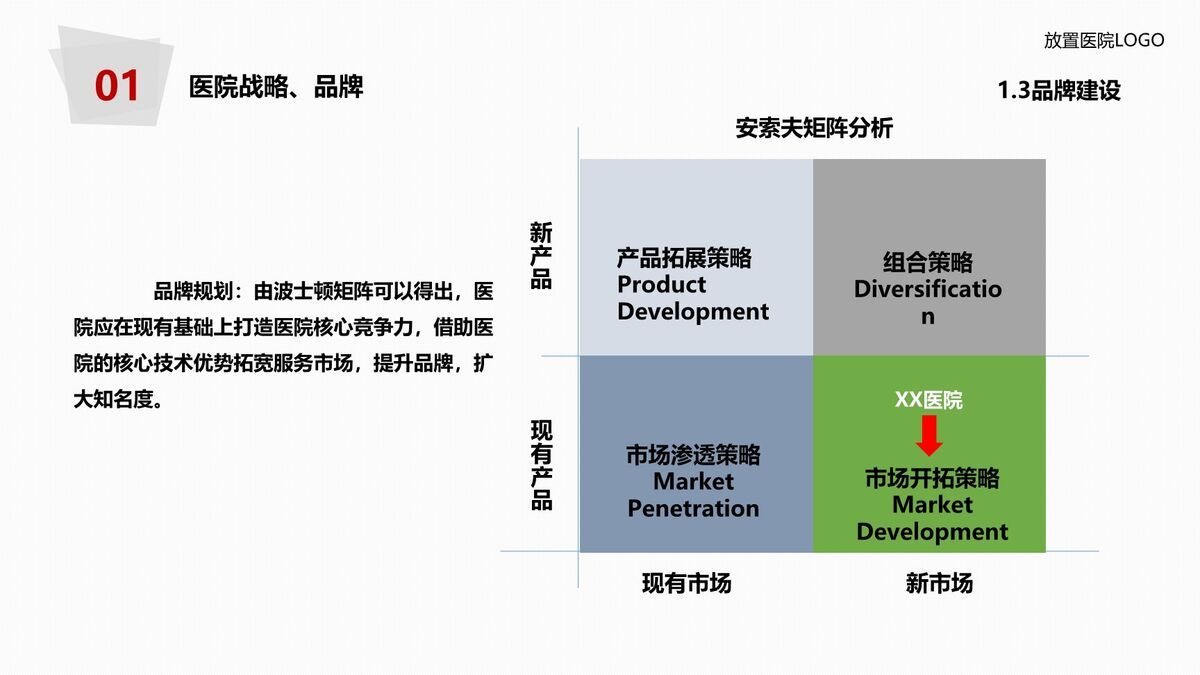 放置医院LOGO

01 医院战略、品牌

1.3品牌建设

品牌规划：由波士顿矩阵可以得出，医院应在现有基础上打造医院核心竞争力，借助医院的核心技术优势拓宽服务市场，提升品牌，扩大知名度。

安索夫矩阵分析

新产品

现有产品

产品拓展策略 Product Development

组合策略 Diversification

市场渗透策略 Market Penetration

XX医院

市场开拓策略 Market Development

现有市场

新市场